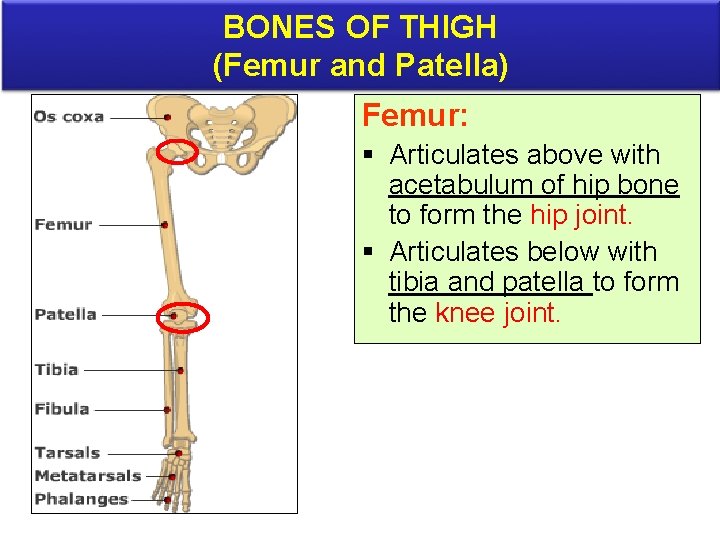 BONES OF THIGH
(Femur and Patella)

Os coxa
Femur
Patella
Tibia
Fibula
Tarsals
Metatarsals
Phalanges

Femur:

▪ Articulates above with acetabulum of hip bone to form the hip joint.

▪ Articulates below with tibia and patella to form the knee joint.